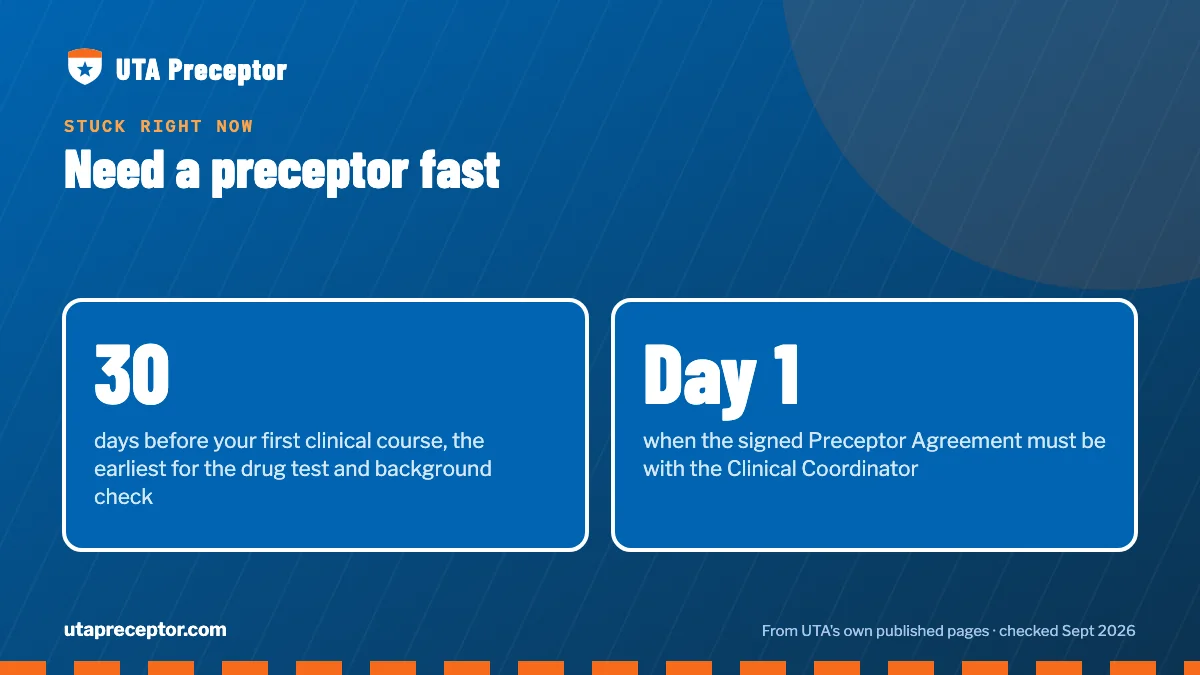 UTA Preceptor

STUCK RIGHT NOW

Need a preceptor fast

30

days before your first clinical course, the earliest for the drug test and background check

Day 1

when the signed Preceptor Agreement must be with the Clinical Coordinator

utapreceptor.com

From UTA's own published pages · checked Sept 2026